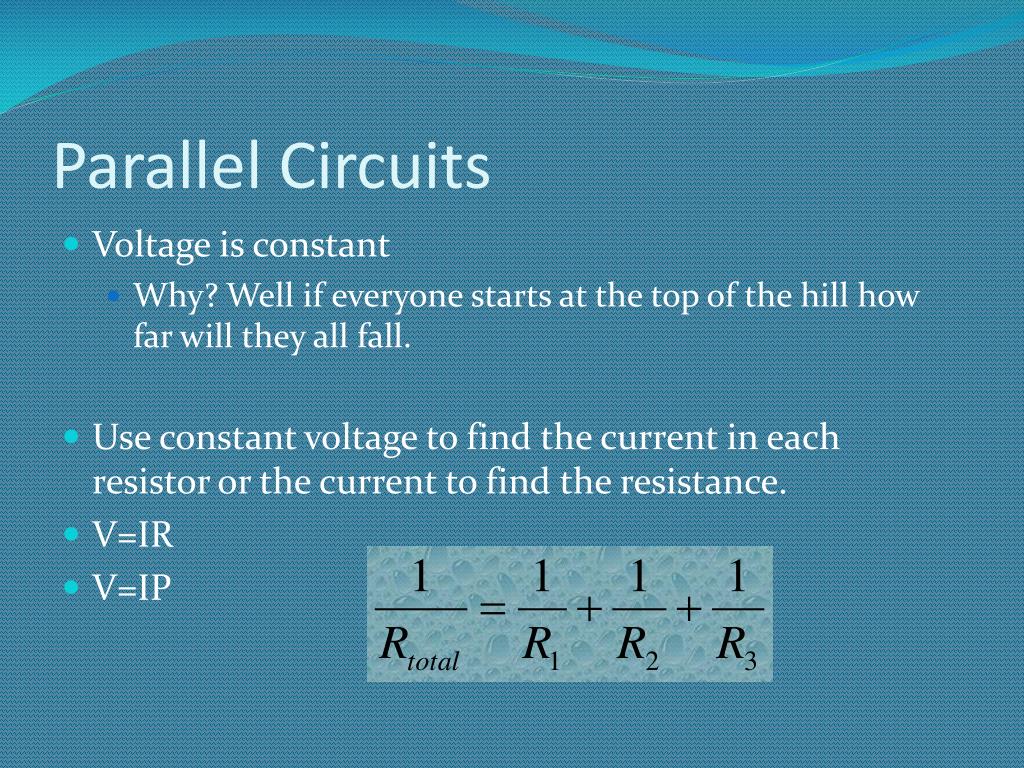 Parallel Circuits

Voltage is constant

Why? Well if everyone starts at the top of the hill how far will they all fall.

Use constant voltage to find the current in each resistor or the current to find the resistance.

V=IR

V=IP

$\frac{1}{R_{total}} = \frac{1}{R_1} + \frac{1}{R_2} + \frac{1}{R_3}$